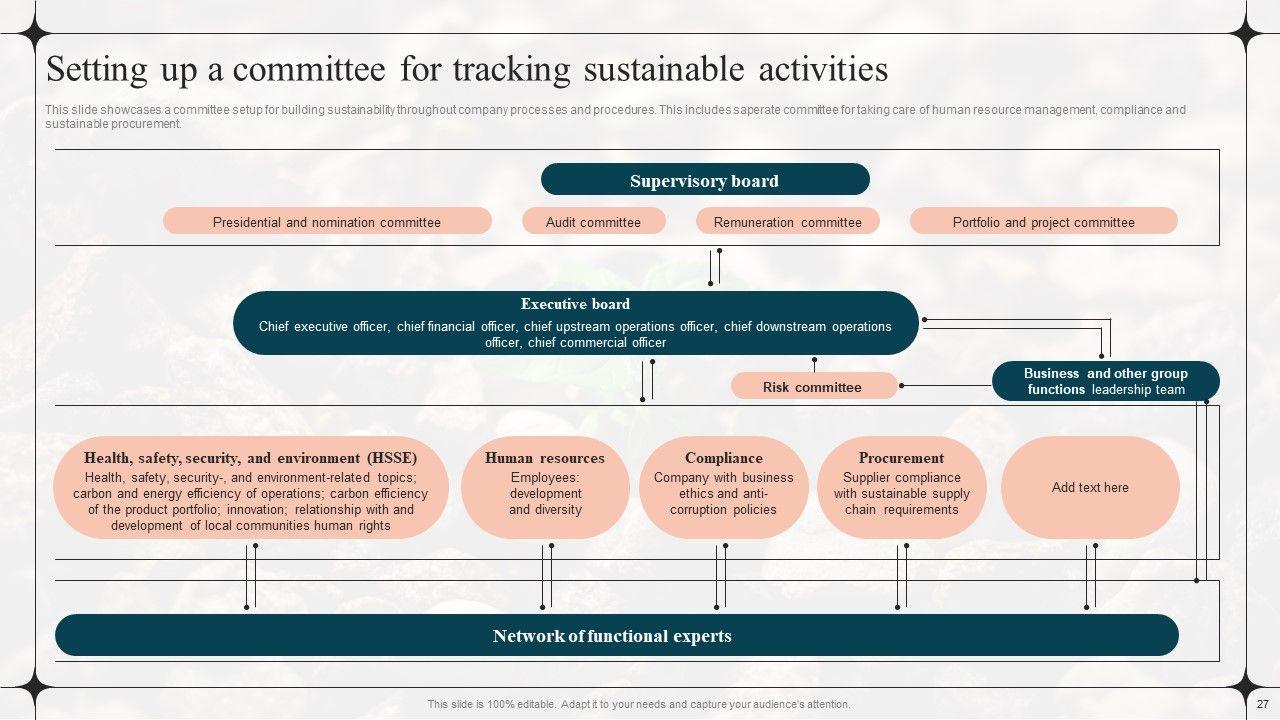 Setting up a committee for tracking sustainable activities

This slide showcases a committee setup for building sustainability throughout company processes and procedures. This includes saperate committee for taking care of human resource management, compliance and sustainable procurement.

Supervisory board

Presidential and nomination committee

Audit committee

Remuneration committee

Portfolio and project committee

Executive board

Chief executive officer, chief financial officer, chief upstream operations officer, chief downstream operations officer, chief commercial officer

Risk committee

Business and other group functions leadership team

Health, safety, security, and environment (HSSE)
Health, safety, security-, and environment-related topics; carbon and energy efficiency of operations; carbon efficiency of the product portfolio; innovation; relationship with and development of local communities human rights

Human resources
Employees: development and diversity

Compliance
Company with business ethics and anti-corruption policies

Procurement
Supplier compliance with sustainable supply chain requirements

Add text here

Network of functional experts

This slide is 100% editable. Adapt it to your needs and capture your audience's attention.

27